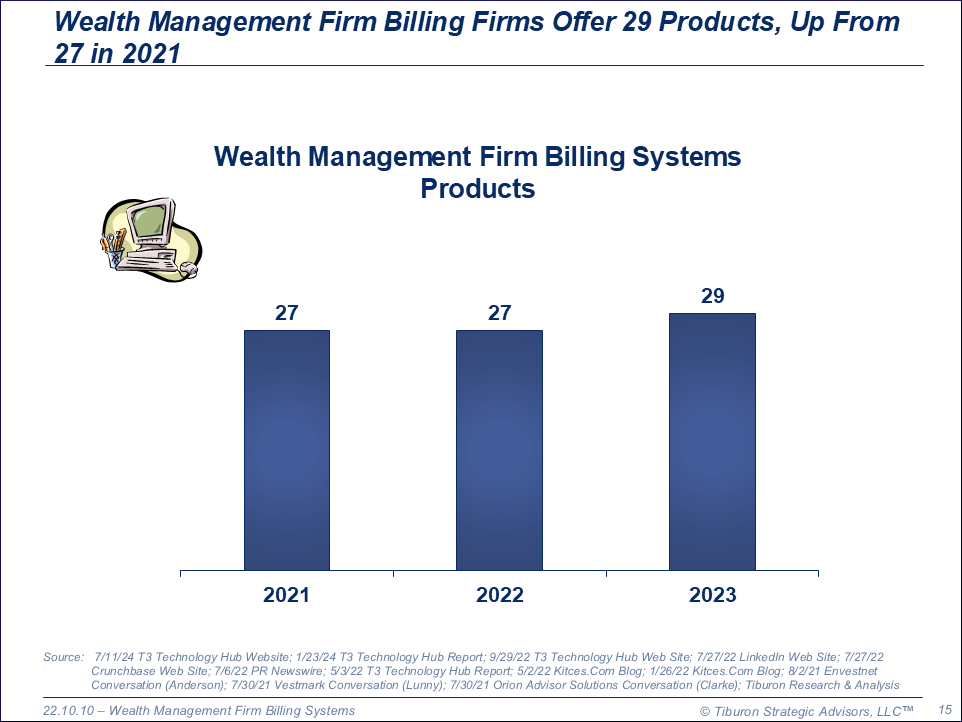 Wealth Management Firm Billing Firms Offer 29 Products, Up From 27 in 2021

Wealth Management Firm Billing Systems Products

27

27

29

2021

2022

2023

Source: 7/11/24 T3 Technology Hub Website; 1/23/24 T3 Technology Hub Report; 9/29/22 T3 Technology Hub Web Site; 7/27/22 LinkedIn Web Site; 7/27/22 Crunchbase Web Site; 7/6/22 PR Newswire; 5/3/22 T3 Technology Hub Report; 5/2/22 Kitces.Com Blog; 1/26/22 Kitces.Com Blog; 8/2/21 Envestnet Conversation (Anderson); 7/30/21 Vestmark Conversation (Lunny); 7/30/21 Orion Advisor Solutions Conversation (Clarke); Tiburon Research & Analysis

22.10.10 – Wealth Management Firm Billing Systems

© Tiburon Strategic Advisors, LLC™

15